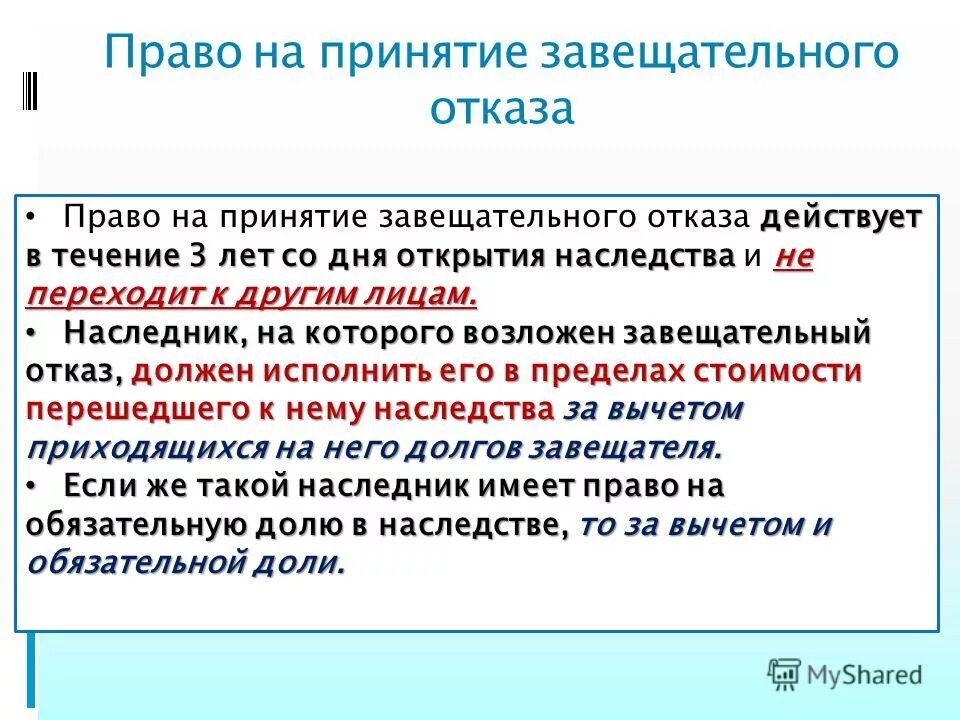 Право на принятие завещательного отказа

• Право на принятие завещательного отказа действует в течение 3 лет со дня открытия наследства и не переходит к другим лицам.
• Наследник, на которого возложен завещательный отказ, должен исполнить его в пределах стоимости перешедшего к нему наследства за вычетом приходящихся на него долгов завещателя.
• Если же такой наследник имеет право на обязательную долю в наследстве, то за вычетом и обязательной доли.

MyShared